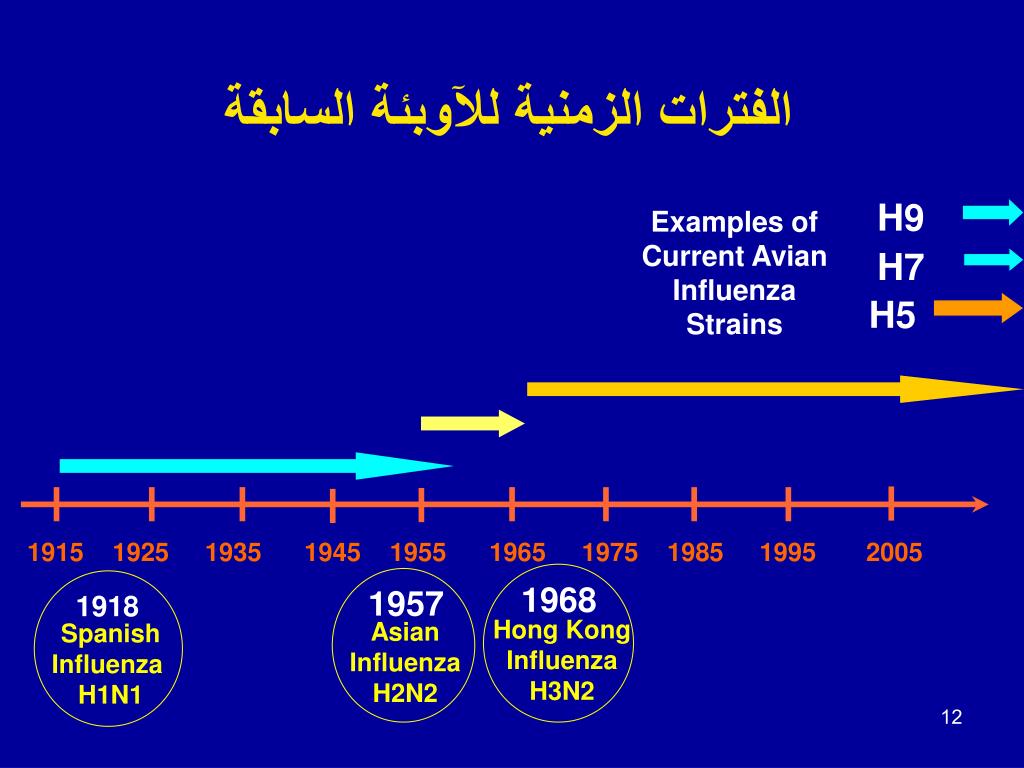 الفترات الزمنية للآوبئة السابقة

Examples of Current Avian Influenza Strains

H9

H7

H5

1915 1925 1935 1945 1955 1965 1975 1985 1995 2005

1918 Spanish Influenza H1N1

1957 Asian Influenza H2N2

1968 Hong Kong Influenza H3N2

12